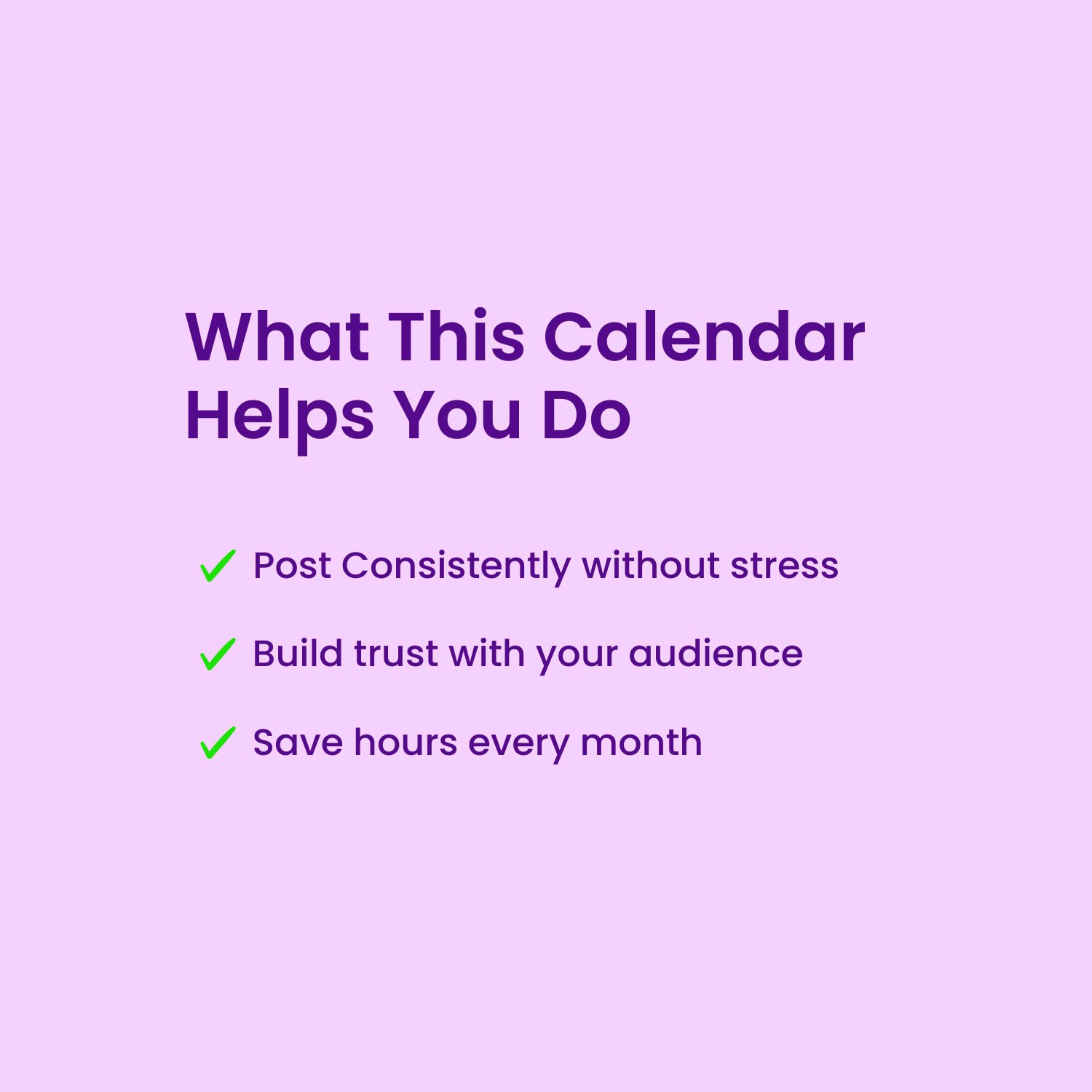 What This Calendar Helps You Do

✓ Post Consistently without stress

✓ Build trust with your audience

✓ Save hours every month